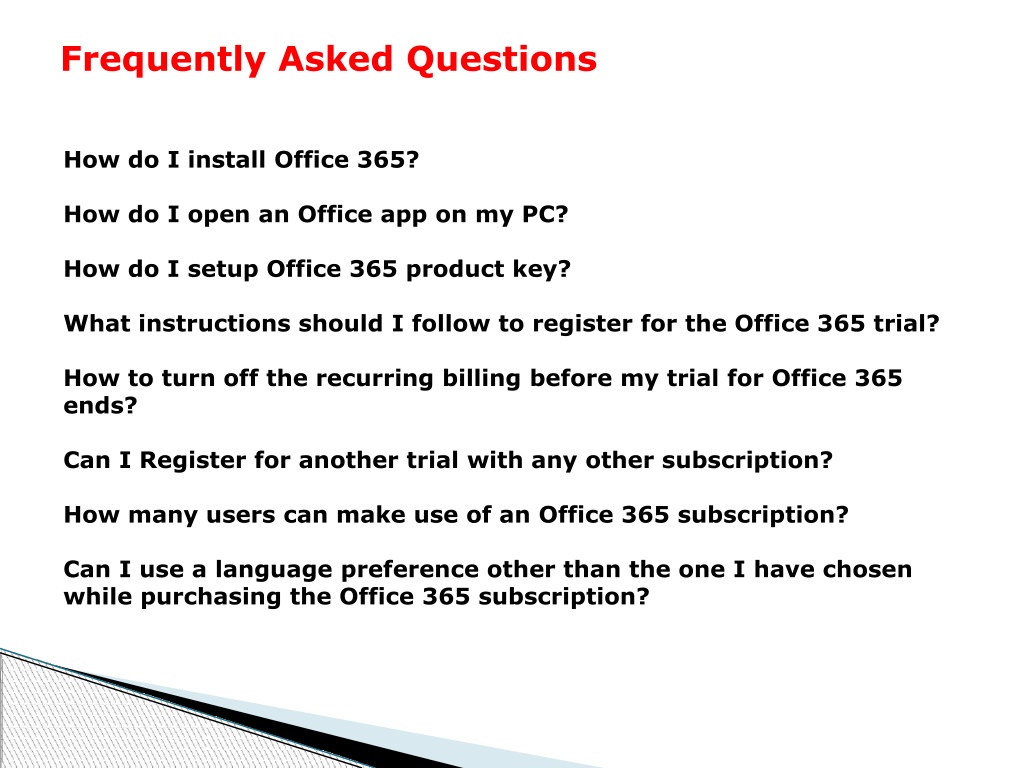 Frequently Asked Questions

How do I install Office 365?

How do I open an Office app on my PC?

How do I setup Office 365 product key?

What instructions should I follow to register for the Office 365 trial?

How to turn off the recurring billing before my trial for Office 365 ends?

Can I Register for another trial with any other subscription?

How many users can make use of an Office 365 subscription?

Can I use a language preference other than the one I have chosen while purchasing the Office 365 subscription?